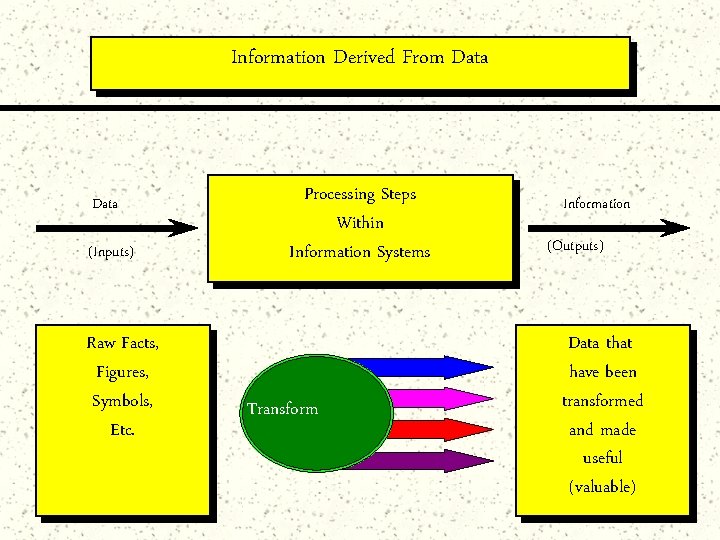 Information Derived From Data

Data

(Inputs)

Processing Steps
Within
Information Systems

Information

(Outputs)

Raw Facts,
Figures,
Symbols,
Etc.

Transform

Data that
have been
transformed
and made
useful
(valuable)